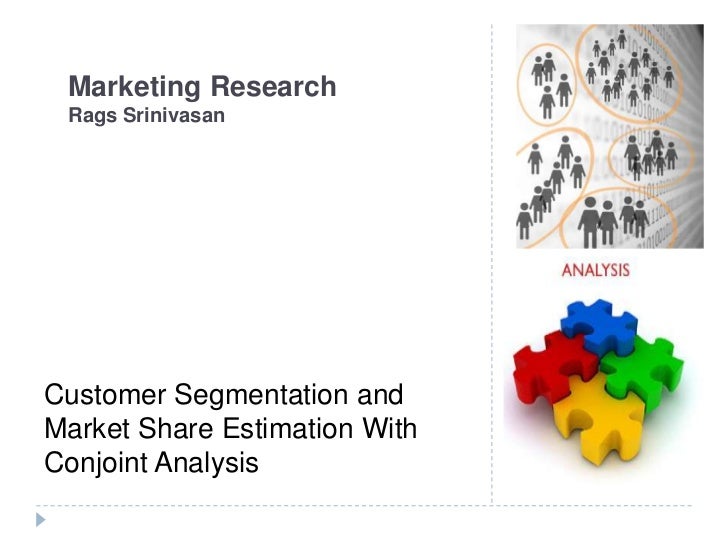 Marketing Research
Rags Srinivasan

ANALYSIS

Customer Segmentation and Market Share Estimation With Conjoint Analysis